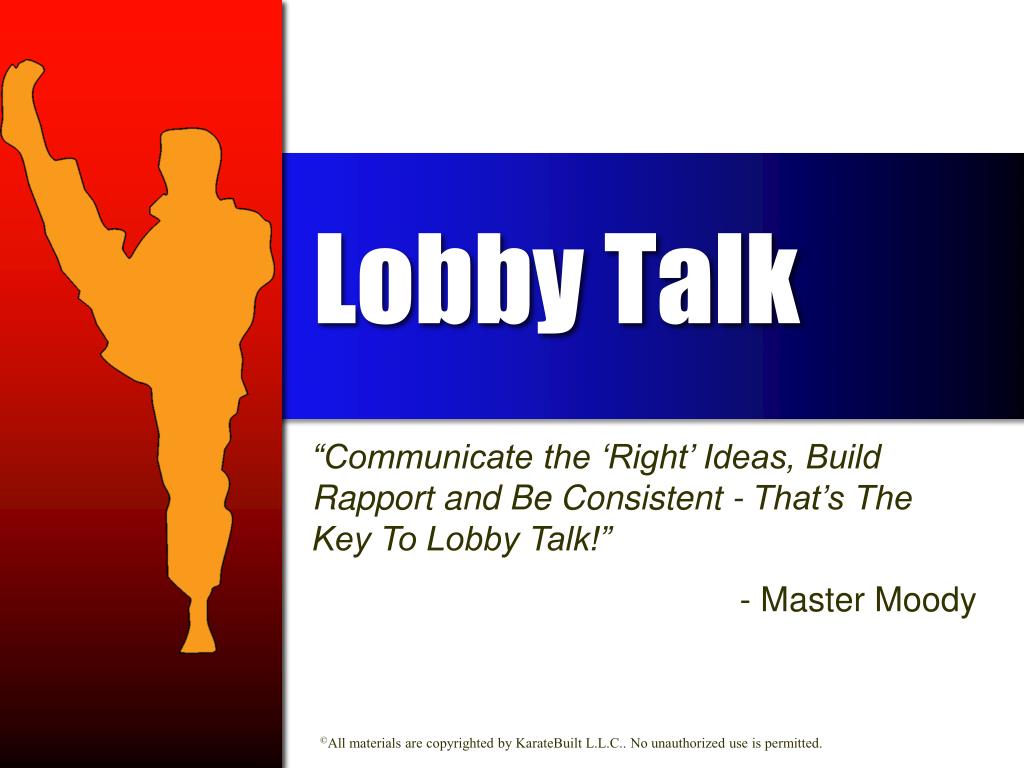 Lobby Talk

“Communicate the ‘Right’ Ideas, Build Rapport and Be Consistent - That’s The Key To Lobby Talk!”

- Master Moody

©All materials are copyrighted by KarateBuilt L.L.C.. No unauthorized use is permitted.